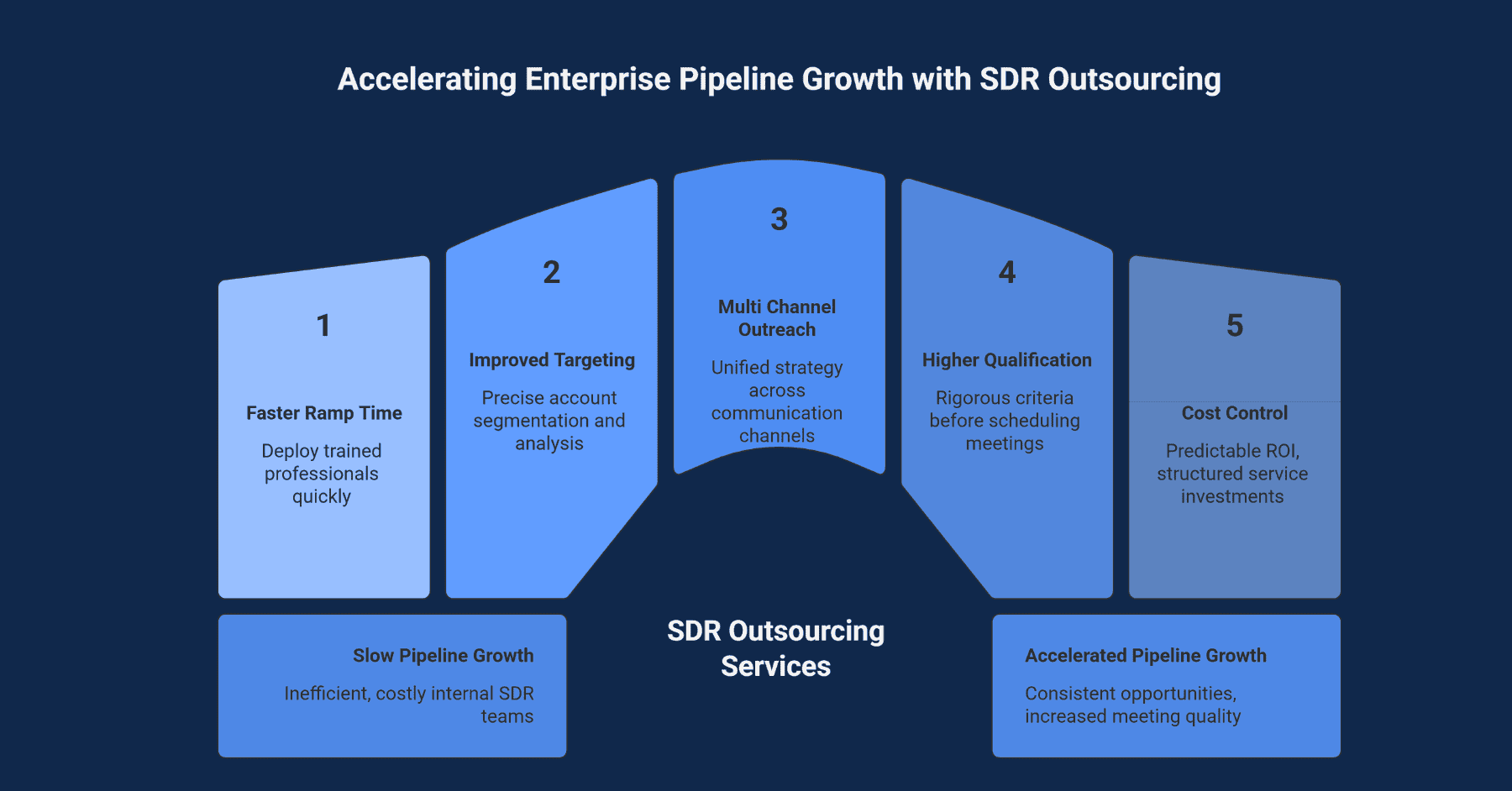 Accelerating Enterprise Pipeline Growth with SDR Outsourcing

1

Faster Ramp Time

Deploy trained professionals quickly

2

Improved Targeting

Precise account segmentation and analysis

3

Multi Channel Outreach

Unified strategy across communication channels

4

Higher Qualification

Rigorous criteria before scheduling meetings

5

Cost Control

Predictable ROI, structured service investments

Slow Pipeline Growth

Inefficient, costly internal SDR teams

SDR Outsourcing Services

Accelerated Pipeline Growth

Consistent opportunities, increased meeting quality